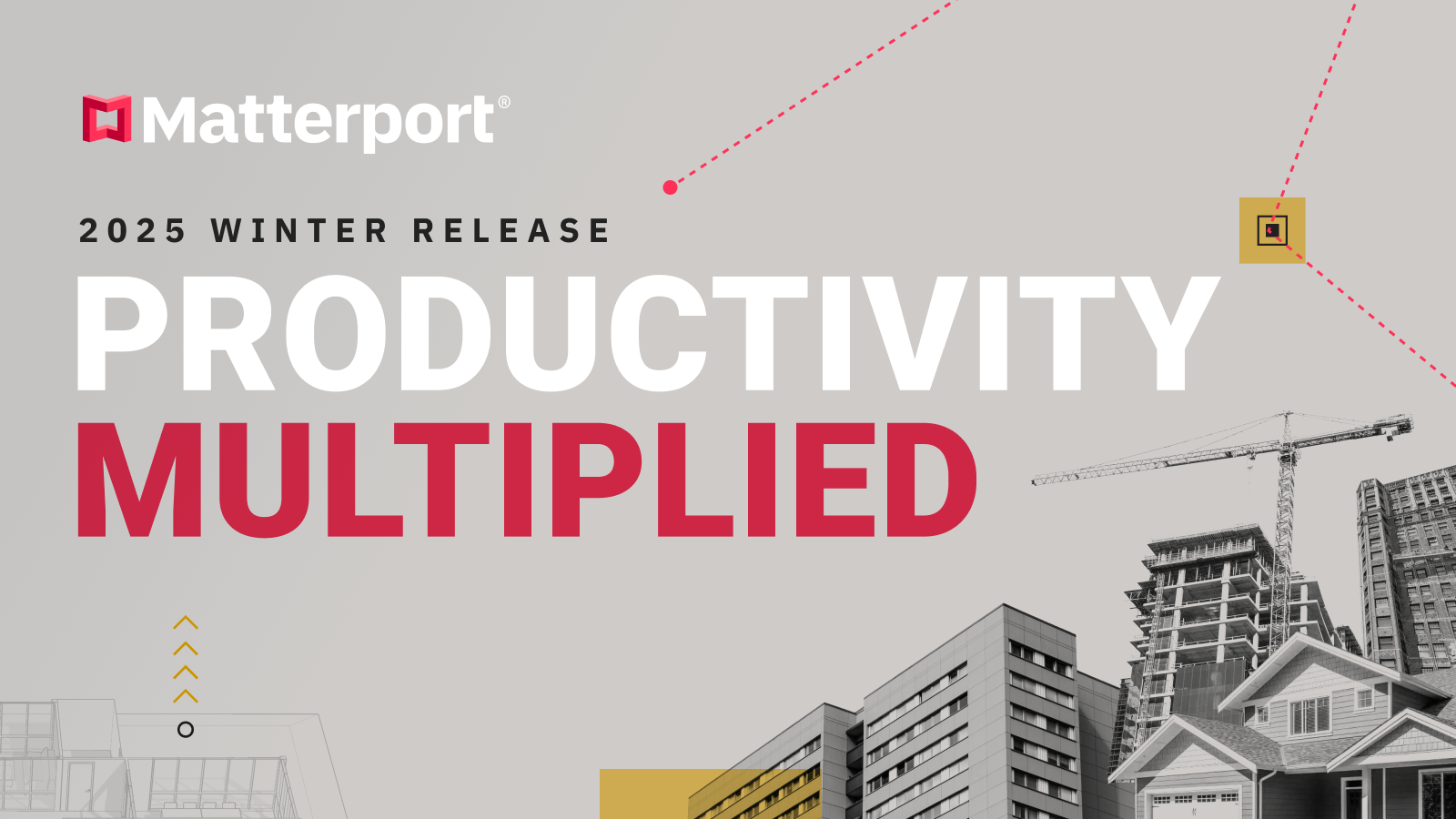 Matterport®

2025 WINTER RELEASE

PRODUCTIVITY MULTIPLIED